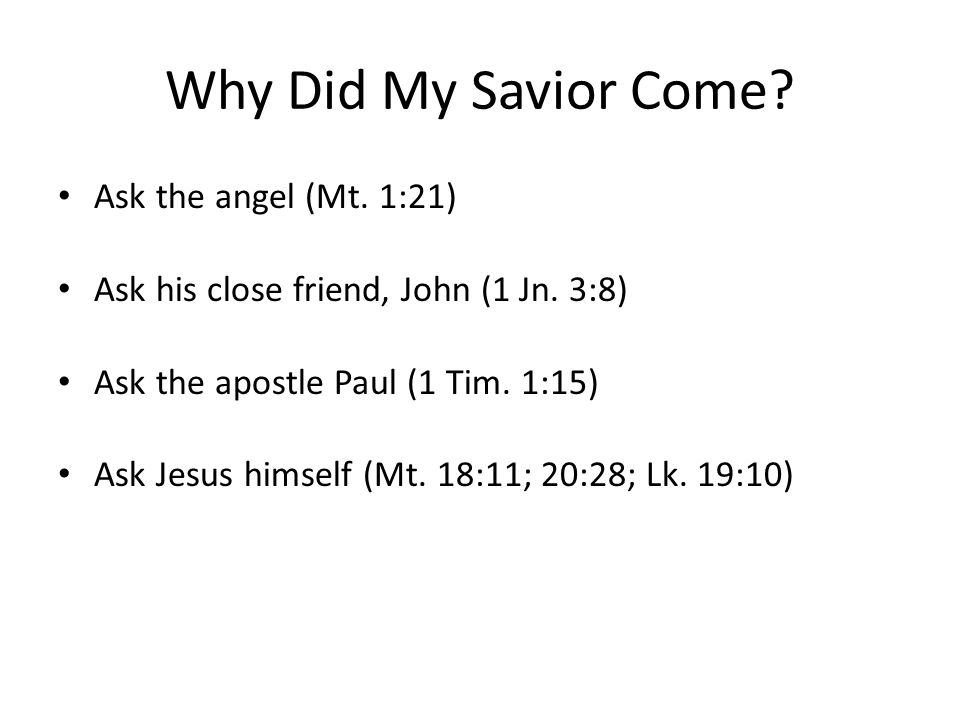 Why Did My Savior Come?

• Ask the angel (Mt. 1:21)

• Ask his close friend, John (1 Jn. 3:8)

• Ask the apostle Paul (1 Tim. 1:15)

• Ask Jesus himself (Mt. 18:11; 20:28; Lk. 19:10)